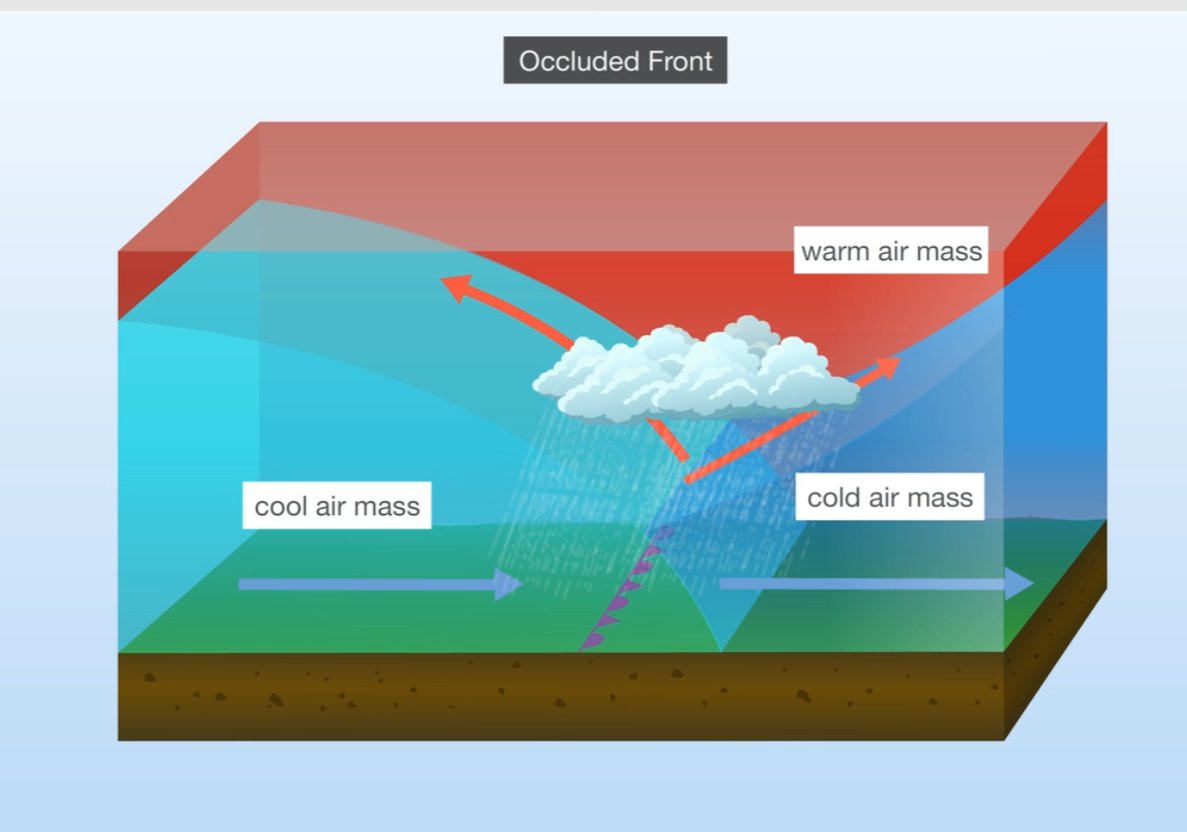 Occluded Front

warm air mass

cool air mass

cold air mass